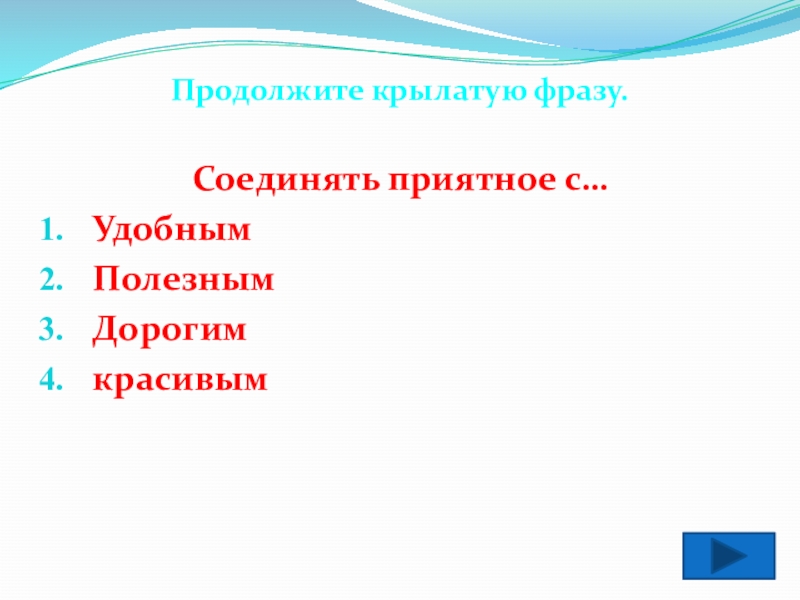 Продолжите крылатую фразу.

Соединять приятное с…

1. Удобным
2. Полезным
3. Дорогим
4. красивым